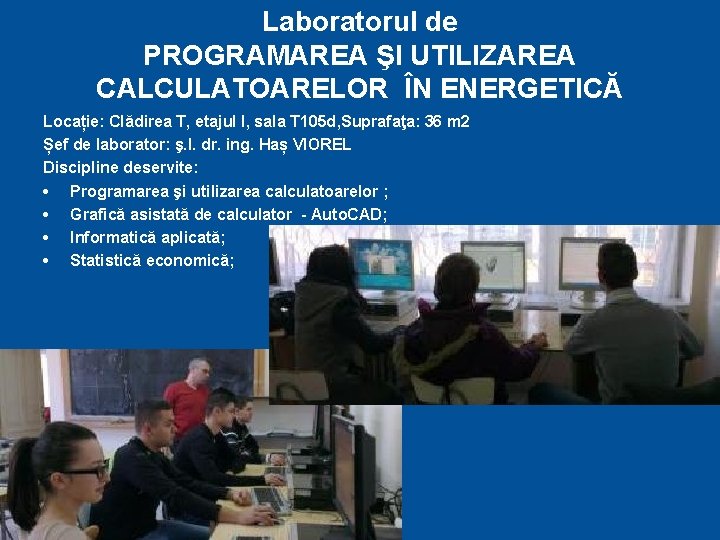 Laboratorul de
PROGRAMAREA ŞI UTILIZAREA CALCULATOARELOR ÎN ENERGETICĂ

Locație: Clădirea T, etajul I, sala T105d,Suprafaţa: 36 m2
Șef de laborator: ş.l. dr. ing. Haș VIOREL
Discipline deservite:
• Programarea şi utilizarea calculatoarelor ;
• Grafică asistată de calculator - AutoCAD;
• Informatică aplicată;
• Statistică economică;